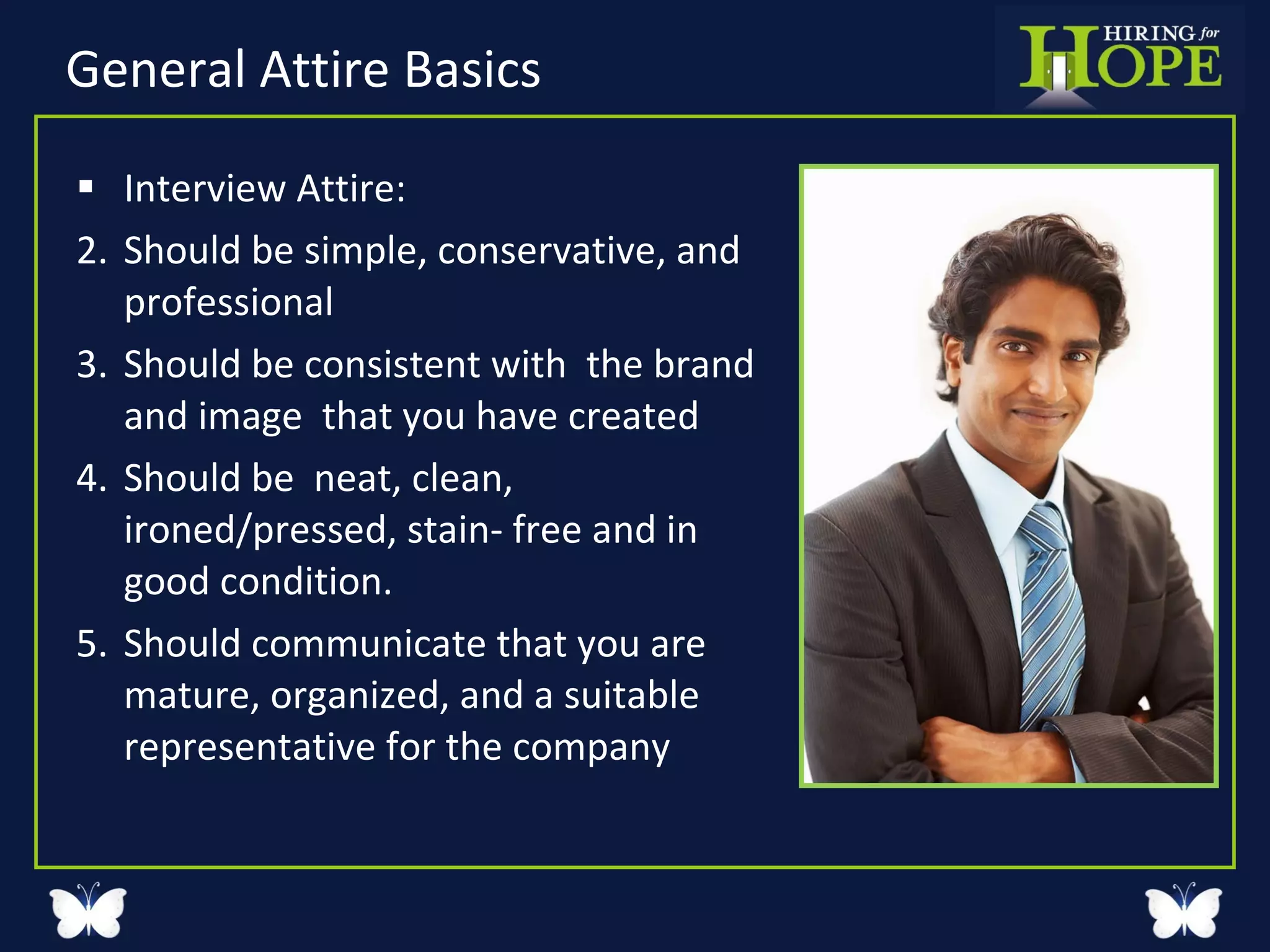 General Attire Basics

HIRING for HOPE

▪ Interview Attire:

2. Should be simple, conservative, and professional

3. Should be consistent with the brand and image that you have created

4. Should be neat, clean, ironed/pressed, stain- free and in good condition.

5. Should communicate that you are mature, organized, and a suitable representative for the company